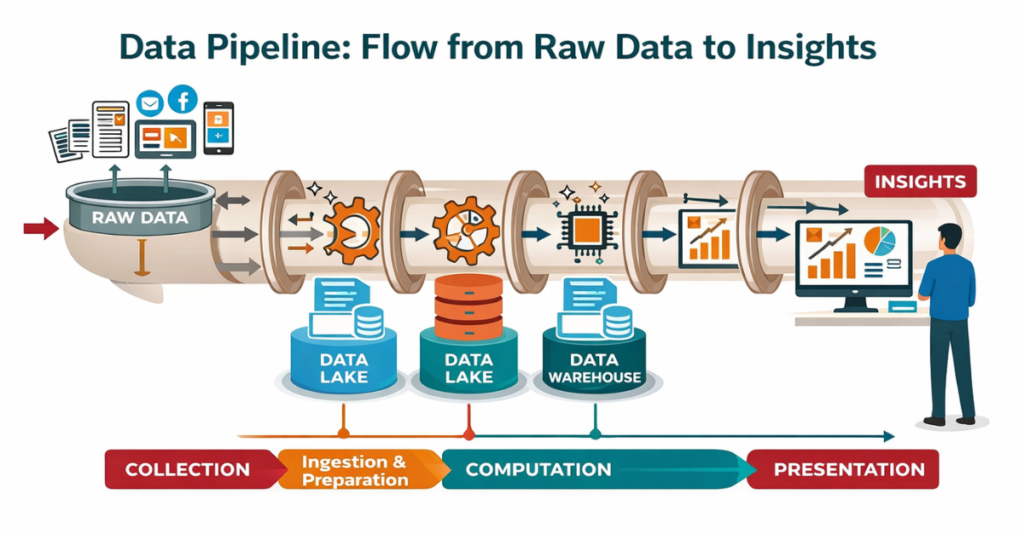 Data Pipeline: Flow from Raw Data to Insights

RAW DATA

INSIGHTS

DATA LAKE

DATA LAKE

DATA WAREHOUSE

COLLECTION

Ingestion & Preparation

COMPUTATION

PRESENTATION